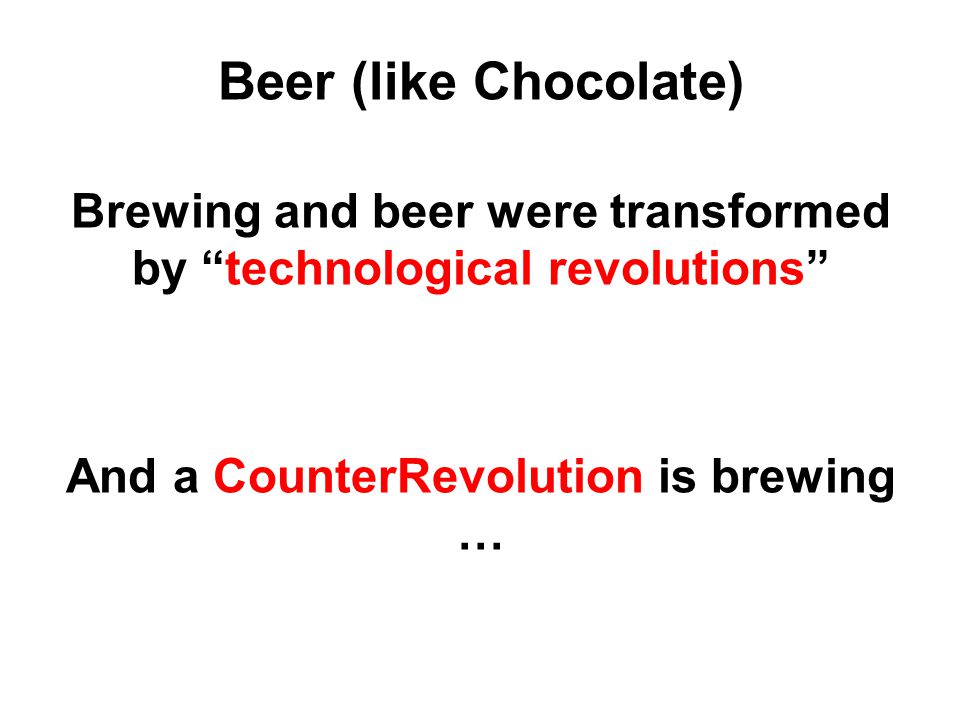 Beer (like Chocolate)

Brewing and beer were transformed by “technological revolutions”

And a CounterRevolution is brewing …